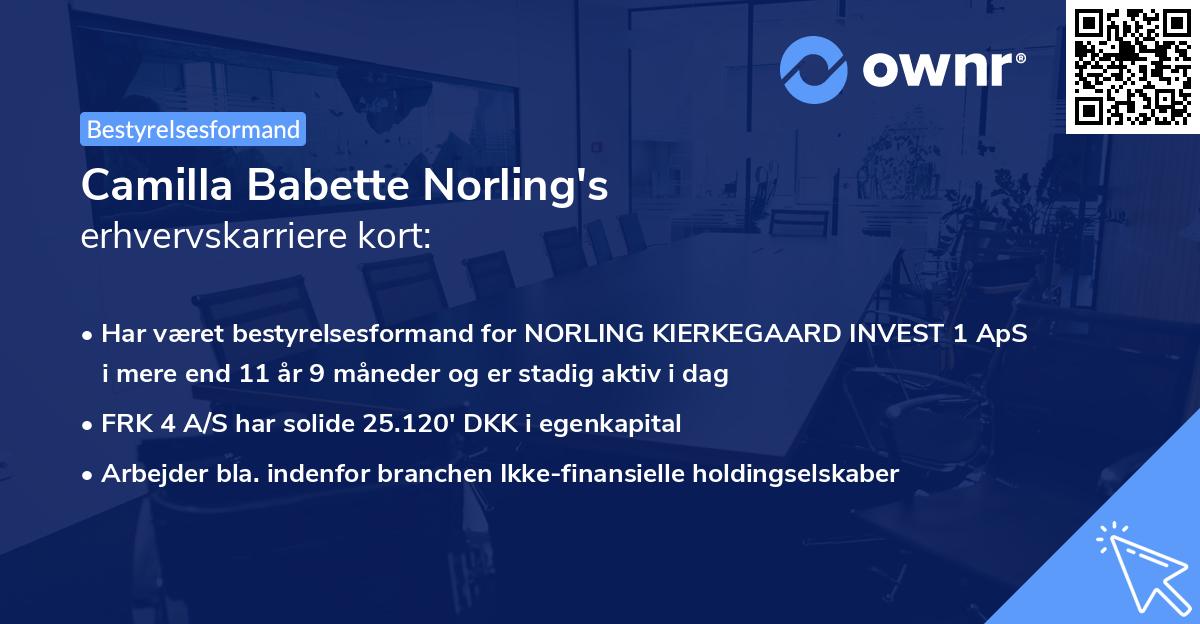 ownr®

Bestyrelsesformand

Camilla Babette Norling's erhvervskarriere kort:

• Har været bestyrelsesformand for NORLING KIERKEGAARD INVEST 1 ApS i mere end 11 år 9 måneder og er stadig aktiv i dag

• FRK 4 A/S har solide 25.120' DKK i egenkapital

• Arbejder bla. indenfor branchen Ikke-finansielle holdingselskaber